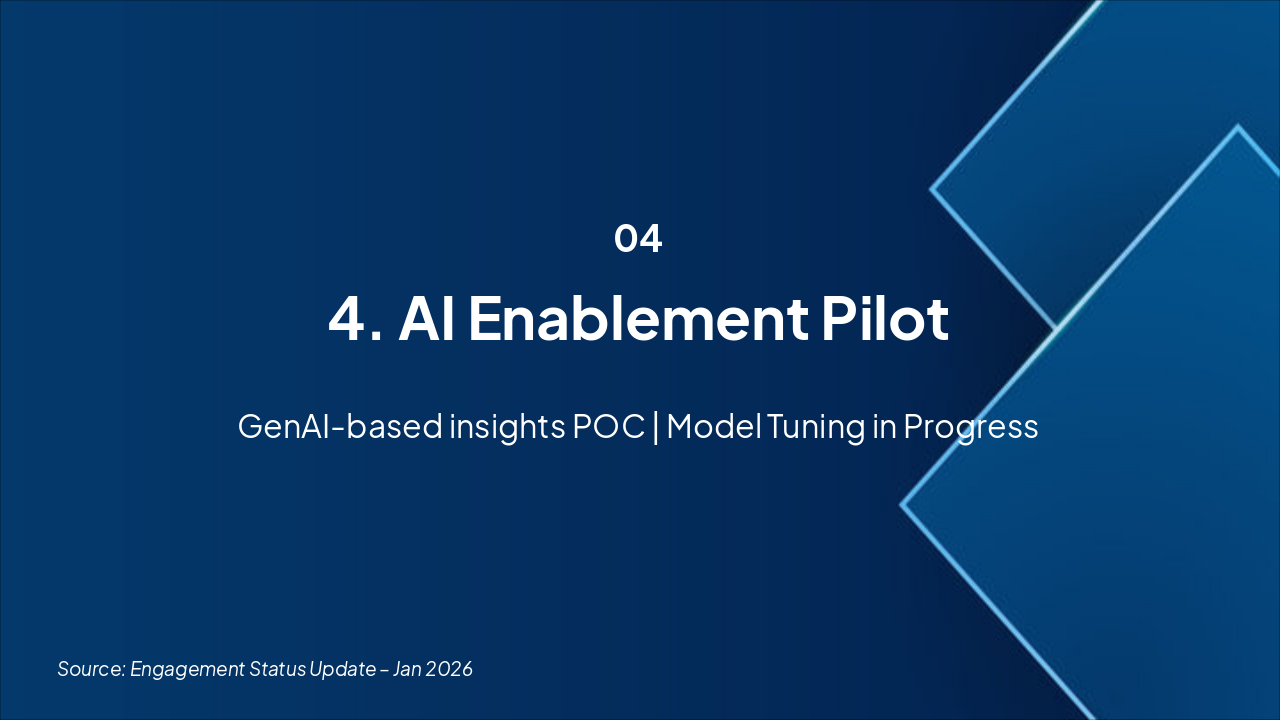 04

4. AI Enablement Pilot

GenAI-based insights POC | Model Tuning in Progress

Source: Engagement Status Update – Jan 2026